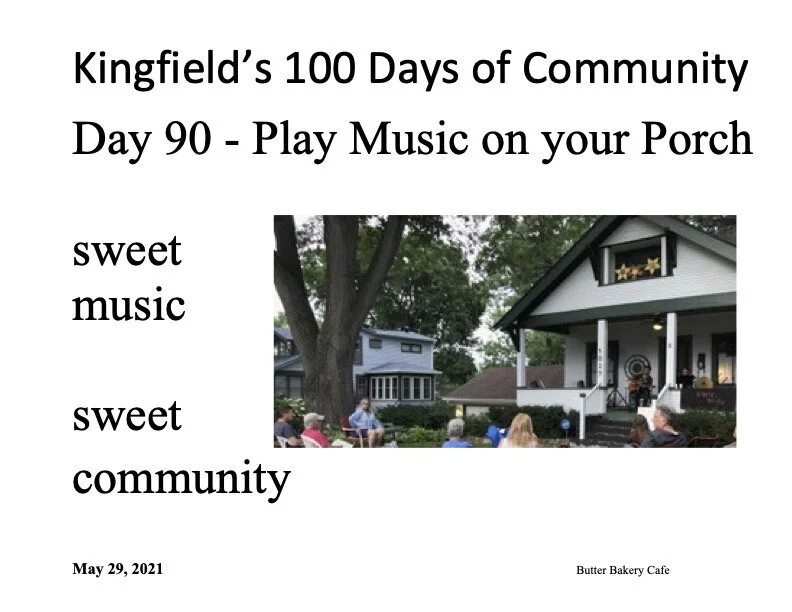 Kingfield's 100 Days of Community

Day 90 - Play Music on your Porch

sweet music

sweet community

May 29, 2021

Butter Bakery Cafe